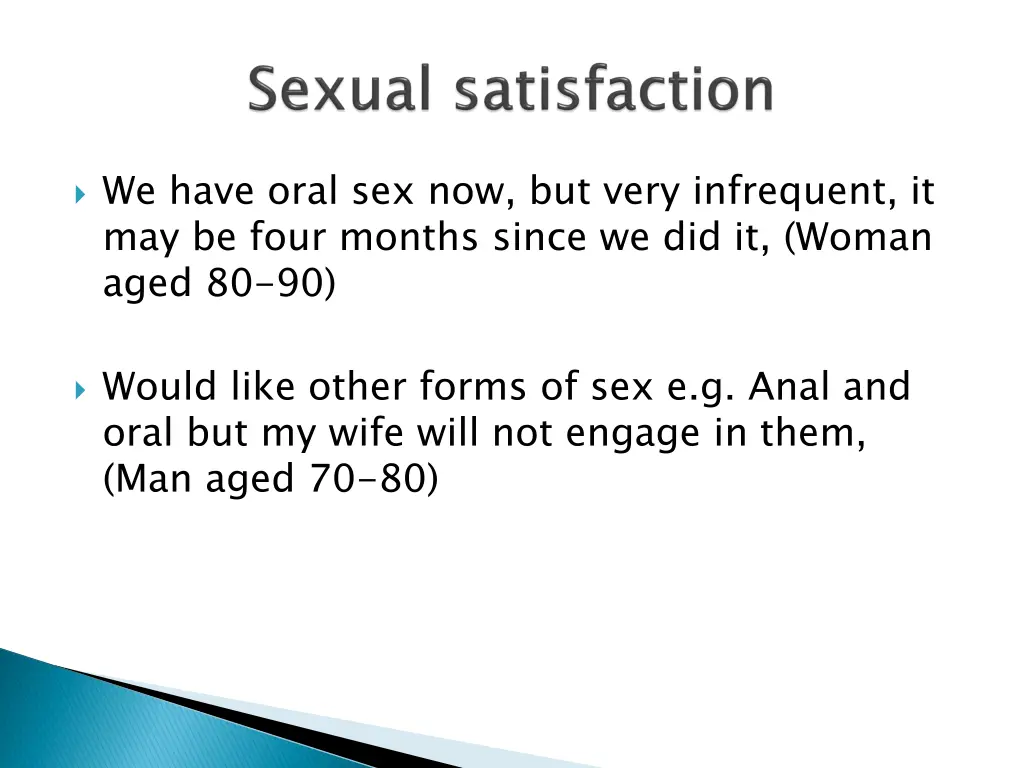 Sexual satisfaction

We have oral sex now, but very infrequent, it may be four months since we did it, (Woman aged 80-90)

Would like other forms of sex e.g. Anal and oral but my wife will not engage in them, (Man aged 70-80)